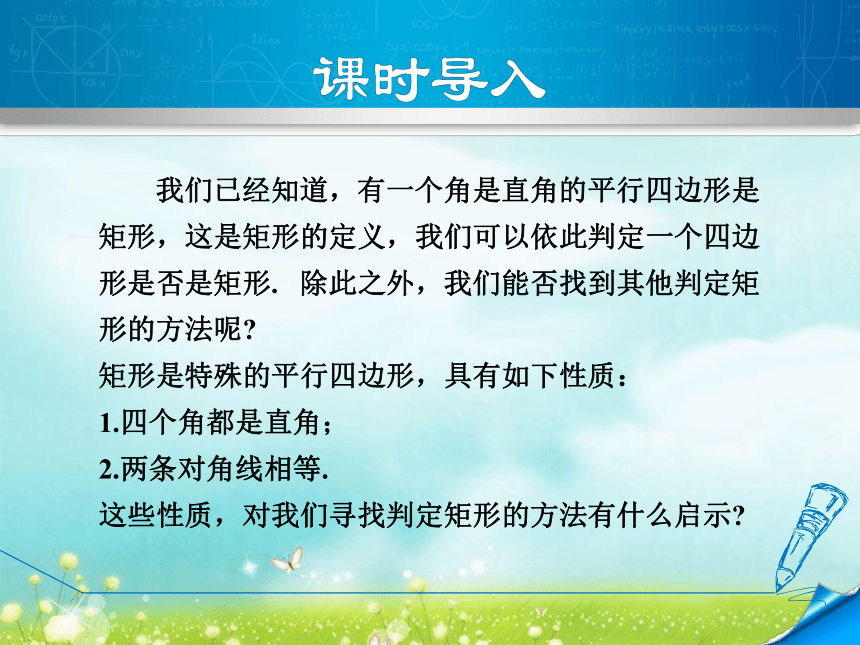 课时导入

我们已经知道，有一个角是直角的平行四边形是矩形，这是矩形的定义，我们可以依此判定一个四边形是否是矩形. 除此之外，我们能否找到其他判定矩形的方法呢?

矩形是特殊的平行四边形，具有如下性质：

1.四个角都是直角；

2.两条对角线相等.

这些性质，对我们寻找判定矩形的方法有什么启示?